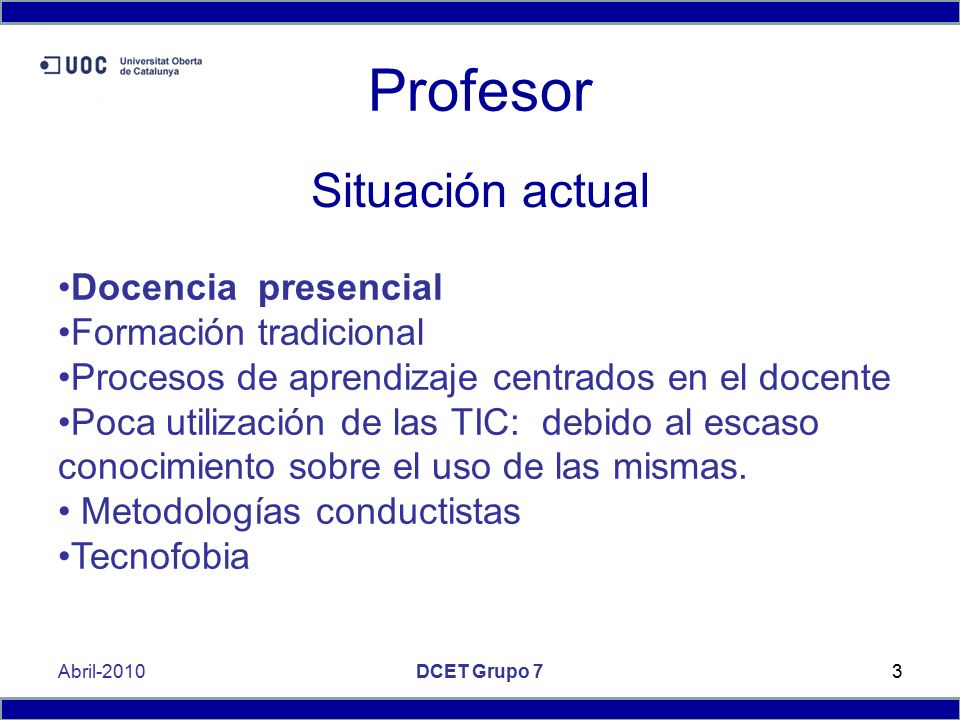 UOC Universitat Oberta de Catalunya

Profesor

Situación actual

•Docencia presencial
•Formación tradicional
•Procesos de aprendizaje centrados en el docente
•Poca utilización de las TIC: debido al escaso conocimiento sobre el uso de las mismas.
• Metodologías conductistas
•Tecnofobia

Abril-2010 DCET Grupo 7 3